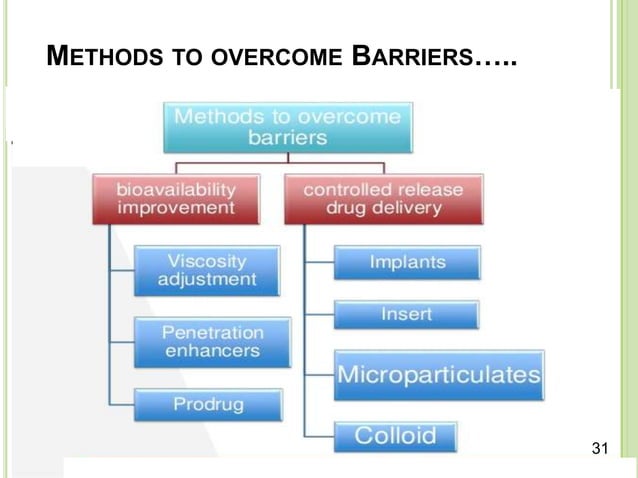 METHODS TO OVERCOME BARRIERS…..

Methods to overcome barriers

bioavailability improvement

controlled release drug delivery

Viscosity adjustment

Penetration enhancers

Prodrug

Implants

Insert

Microparticulates

Colloid

31